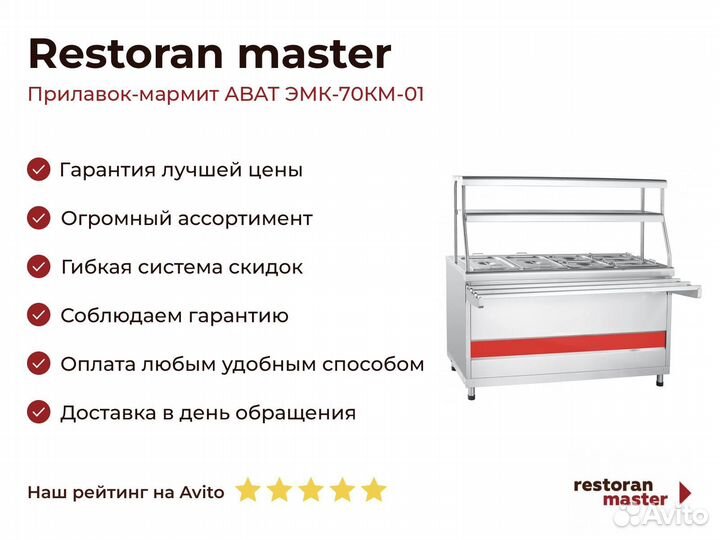 Restoran master

Прилавок-мармит АВАТ ЭМК-70КМ-01

Гарантия лучшей цены

Огромный ассортимент

Гибкая система скидок

Соблюдаем гарантию

Оплата любым удобным способом

Доставка в день обращения

Наш рейтинг на Avito

restoran master

Avito